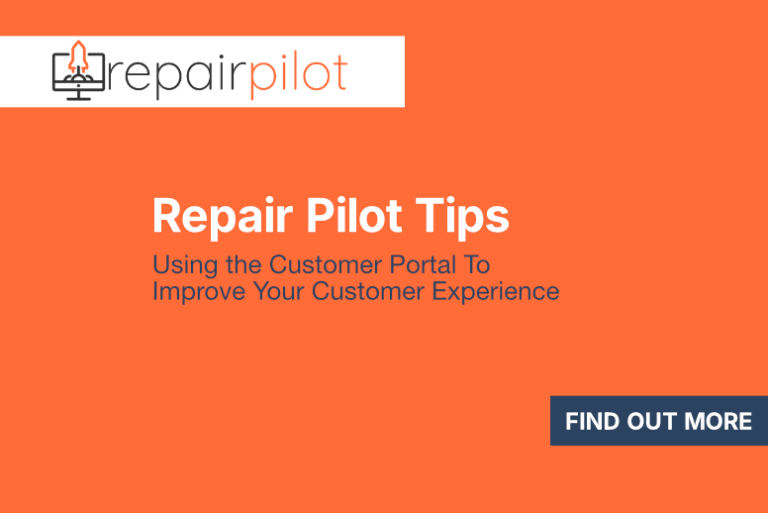 repairpilot

Repair Pilot Tips

Using the Customer Portal To Improve Your Customer Experience

FIND OUT MORE